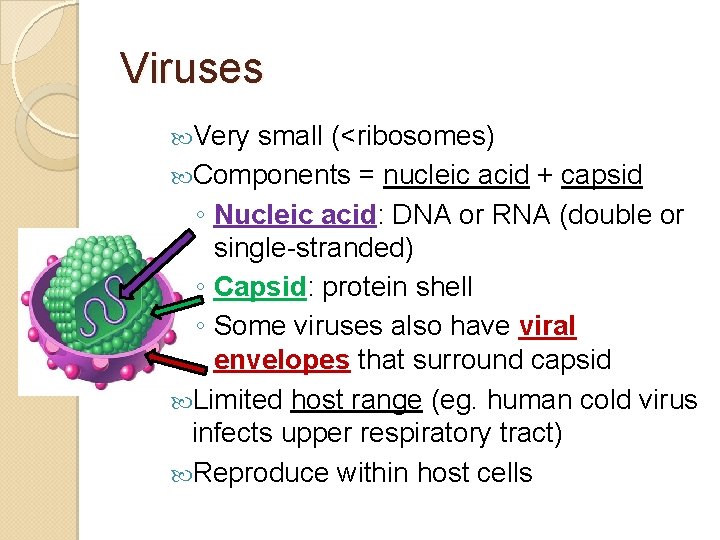 Viruses

Very small (<ribosomes)

Components = nucleic acid + capsid

◦ Nucleic acid: DNA or RNA (double or single-stranded)

◦ Capsid: protein shell

◦ Some viruses also have viral envelopes that surround capsid

Limited host range (eg. human cold virus infects upper respiratory tract)

Reproduce within host cells